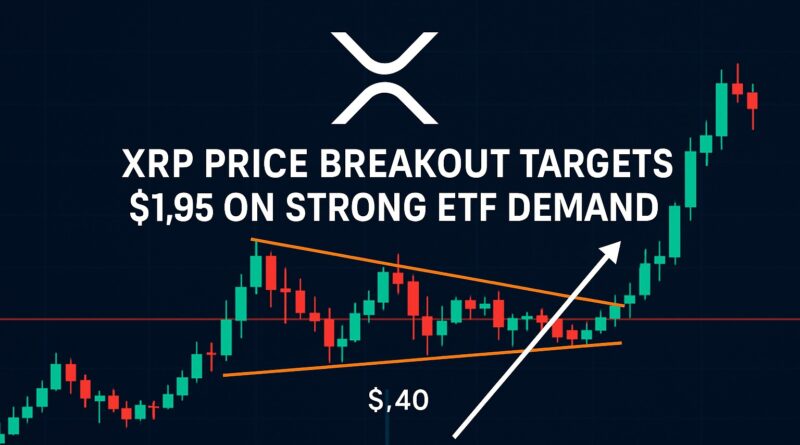 XRP PRICE BREAKOUT TARGETS
$1,95 ON STRONG ETF DEMAND

$,40